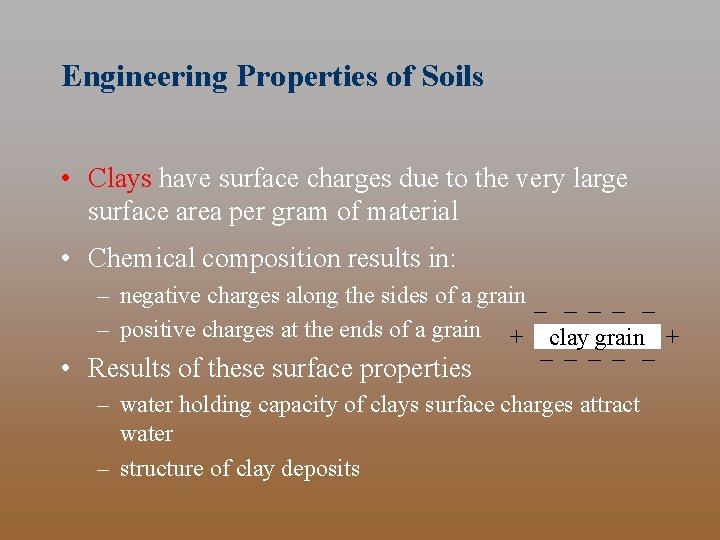 Engineering Properties of Soils

• Clays have surface charges due to the very large surface area per gram of material

• Chemical composition results in:
– negative charges along the sides of a grain
– positive charges at the ends of a grain

– – – – –
+ clay grain +
– – – – –

• Results of these surface properties
– water holding capacity of clays surface charges attract water
– structure of clay deposits